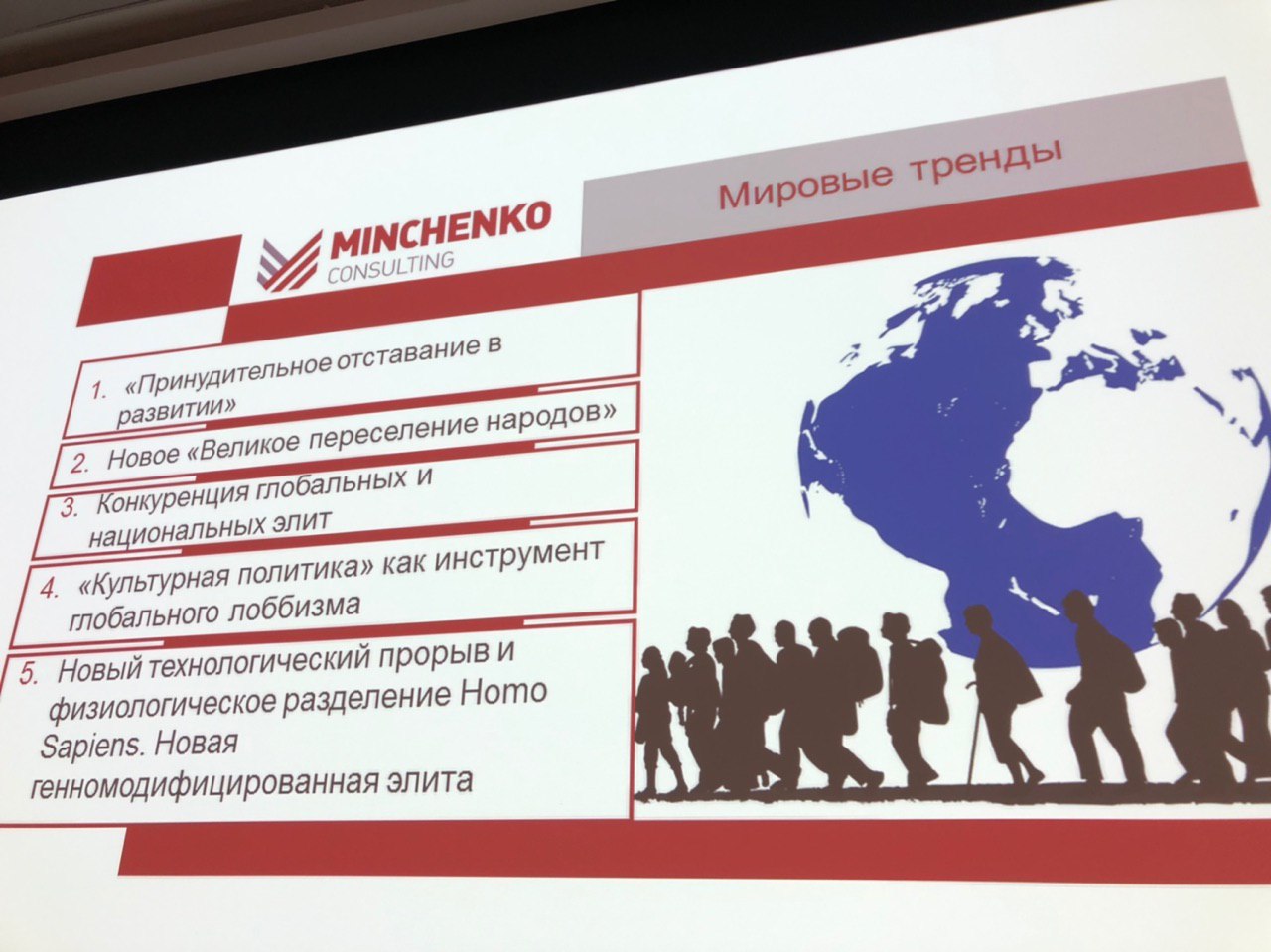 MINCHENKO
CONSULTING

Мировые тренды

1. «Принудительное отставание в развитии»

2. Новое «Великое переселение народов»

3. Конкуренция глобальных и национальных элит

4. «Культурная политика» как инструмент глобального лоббизма

5. Новый технологический прорыв и физиологическое разделение Homo Sapiens. Новая генномодифицированная элита